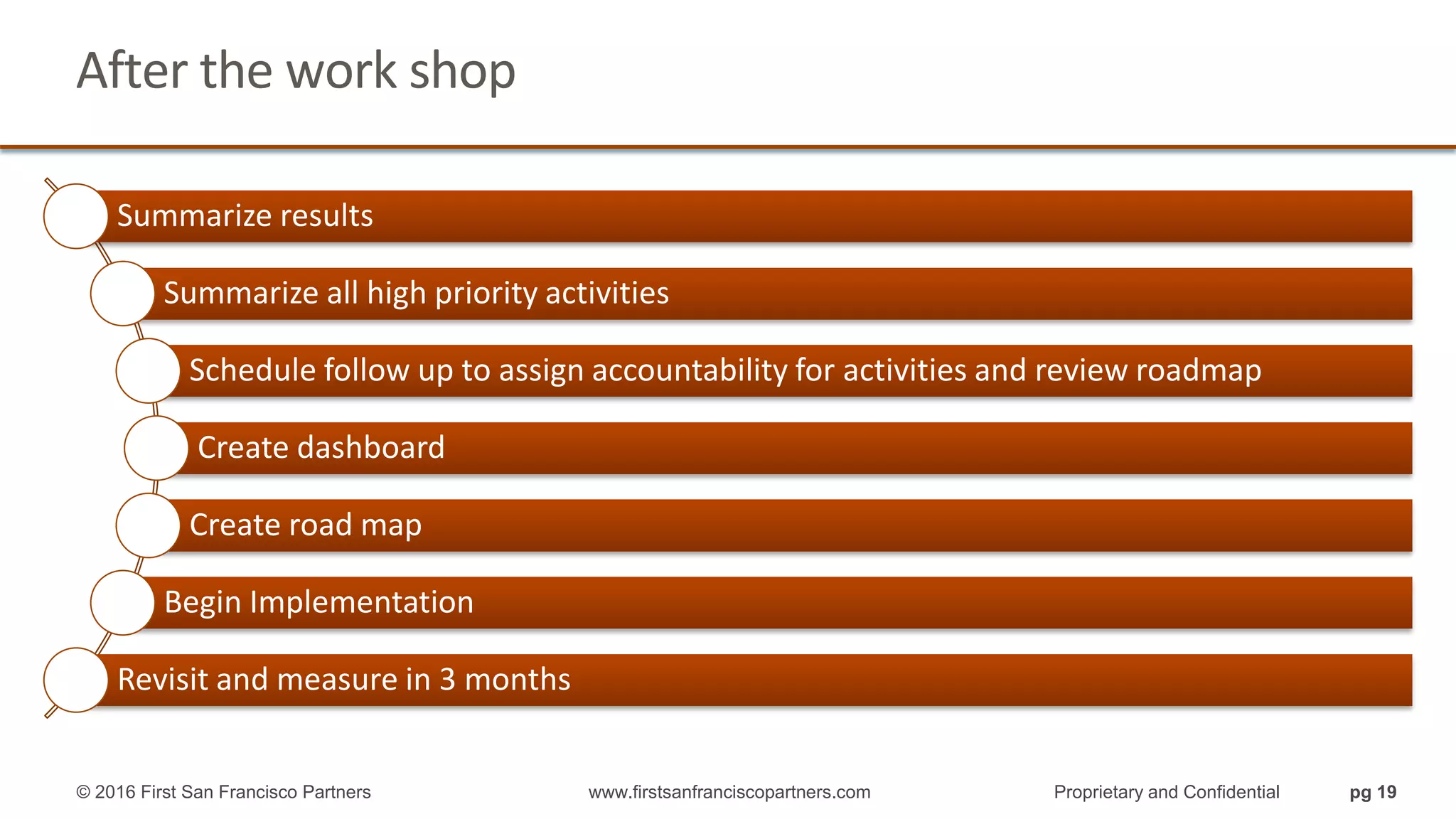 After the work shop

Summarize results

Summarize all high priority activities

Schedule follow up to assign accountability for activities and review roadmap

Create dashboard

Create road map

Begin Implementation

Revisit and measure in 3 months

© 2016 First San Francisco Partners www.firstsanfranciscopartners.com Proprietary and Confidential pg 19